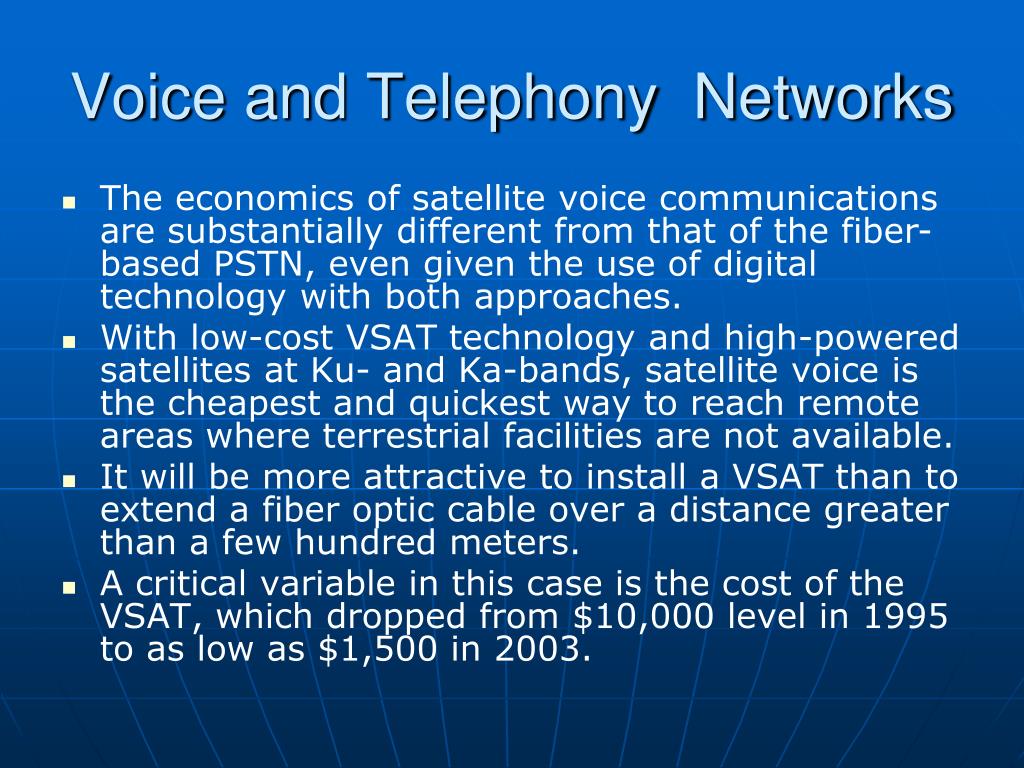 Voice and Telephony Networks

- The economics of satellite voice communications are substantially different from that of the fiber-based PSTN, even given the use of digital technology with both approaches.
- With low-cost VSAT technology and high-powered satellites at Ku- and Ka-bands, satellite voice is the cheapest and quickest way to reach remote areas where terrestrial facilities are not available.
- It will be more attractive to install a VSAT than to extend a fiber optic cable over a distance greater than a few hundred meters.
- A critical variable in this case is the cost of the VSAT, which dropped from \$10,000 level in 1995 to as low as \$1,500 in 2003.